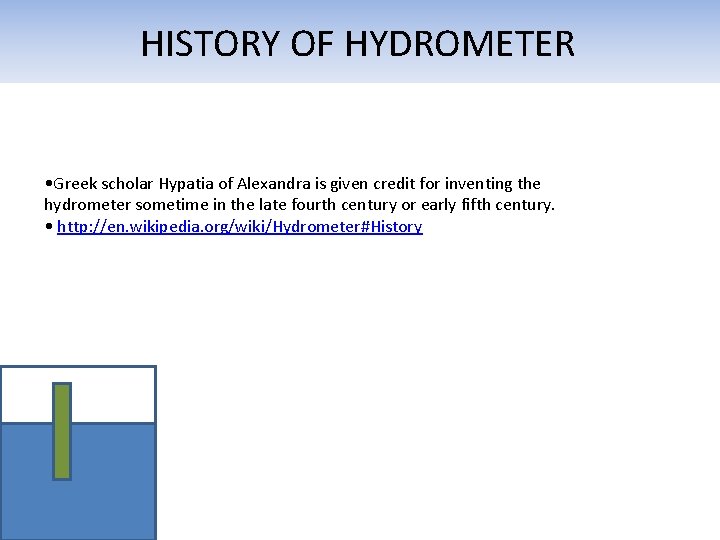 HISTORY OF HYDROMETER

•Greek scholar Hypatia of Alexandra is given credit for inventing the hydrometer sometime in the late fourth century or early fifth century.
• http://en.wikipedia.org/wiki/Hydrometer#History